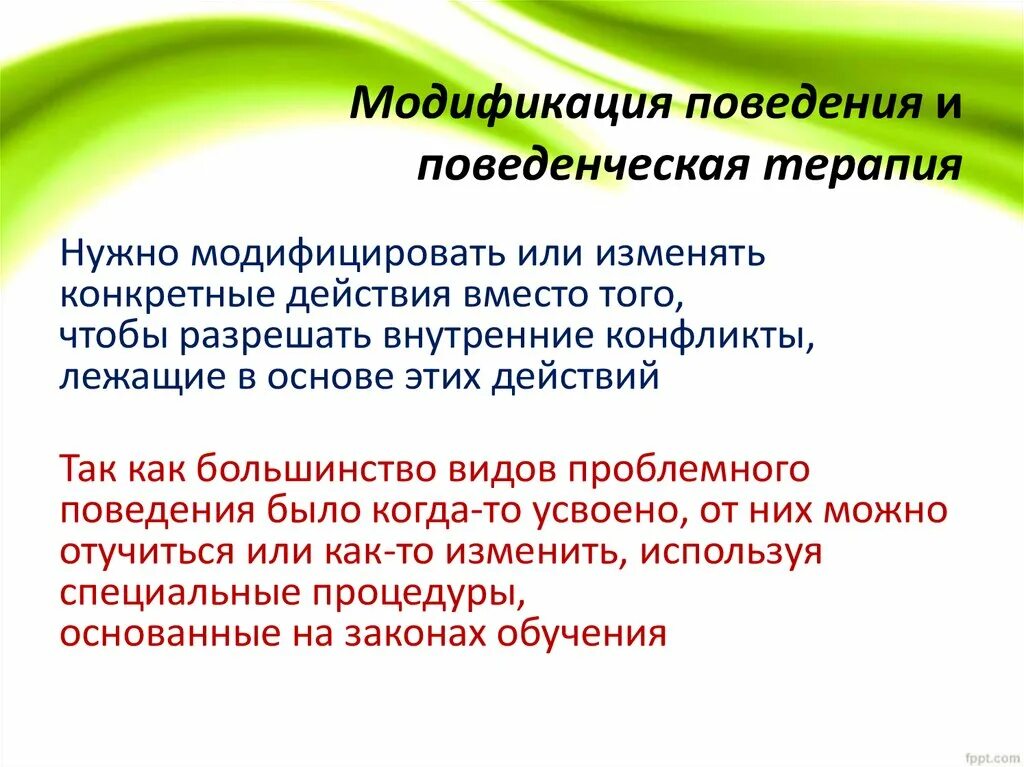 Модификация поведения и поведенческая терапия

Нужно модифицировать или изменять конкретные действия вместо того, чтобы разрешать внутренние конфликты, лежащие в основе этих действий

Так как большинство видов проблемного поведения было когда-то усвоено, от них можно отучиться или как-то изменить, используя специальные процедуры, основанные на законах обучения

fppt.com